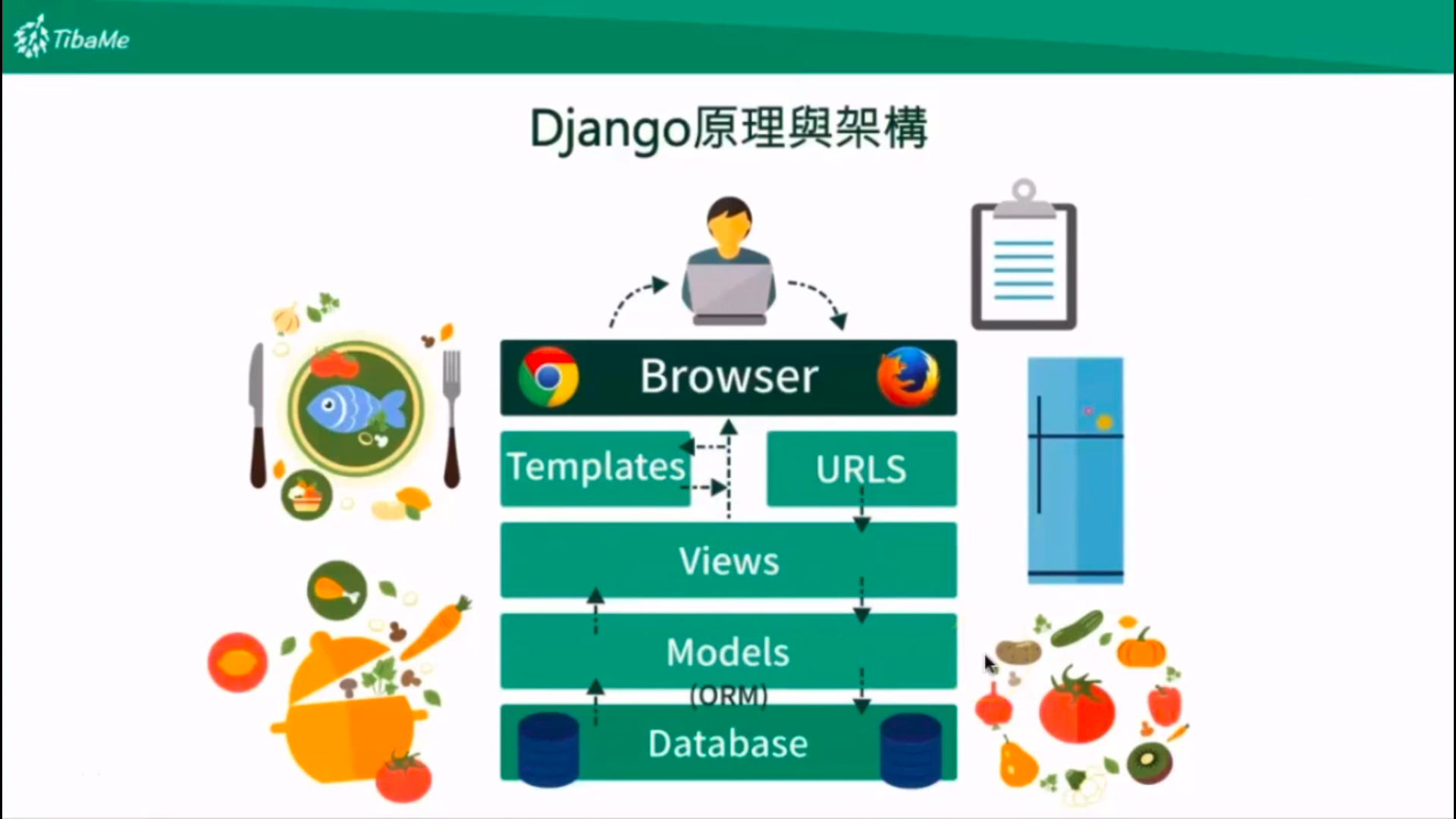 TibaMe

Django原理與架構

Browser

Templates

URLS

Views

Models
(ORM)

Database